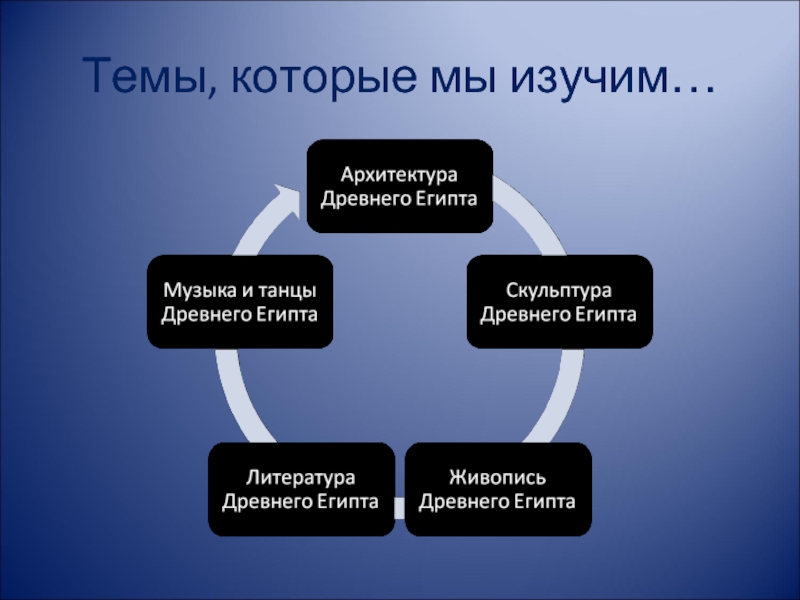 Темы, которые мы изучим…

Архитектура Древнего Египта

Скульптура Древнего Египта

Живопись Древнего Египта

Литература Древнего Египта

Музыка и танцы Древнего Египта